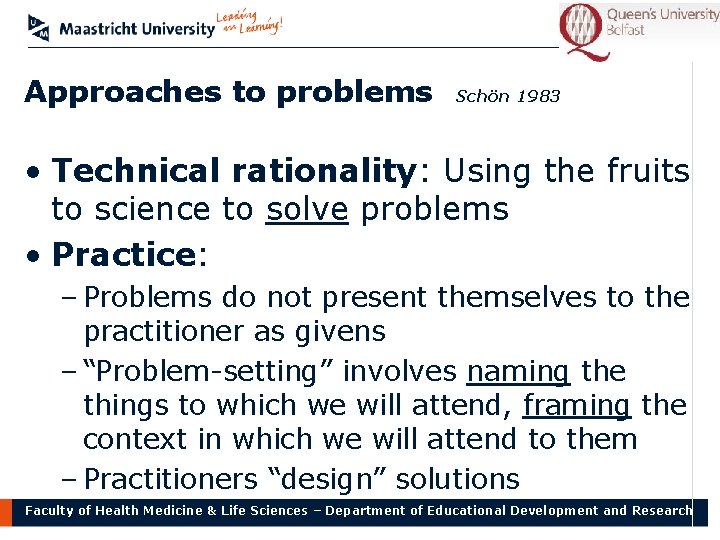 Maastricht University Leading in Learning!

Queen's University Belfast

Approaches to problems Schön 1983

• Technical rationality: Using the fruits to science to solve problems

• Practice:

– Problems do not present themselves to the practitioner as givens

– "Problem-setting" involves naming the things to which we will attend, framing the context in which we will attend to them

– Practitioners "design" solutions

Faculty of Health Medicine & Life Sciences – Department of Educational Development and Research